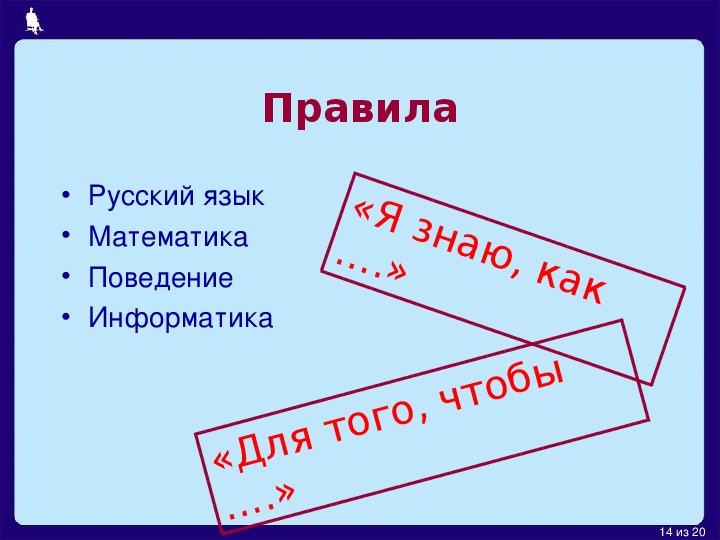 Правила

• Русский язык
• Математика
• Поведение
• Информатика

«Я знаю, как ….»

«Для того, чтобы ….»

14 из 20